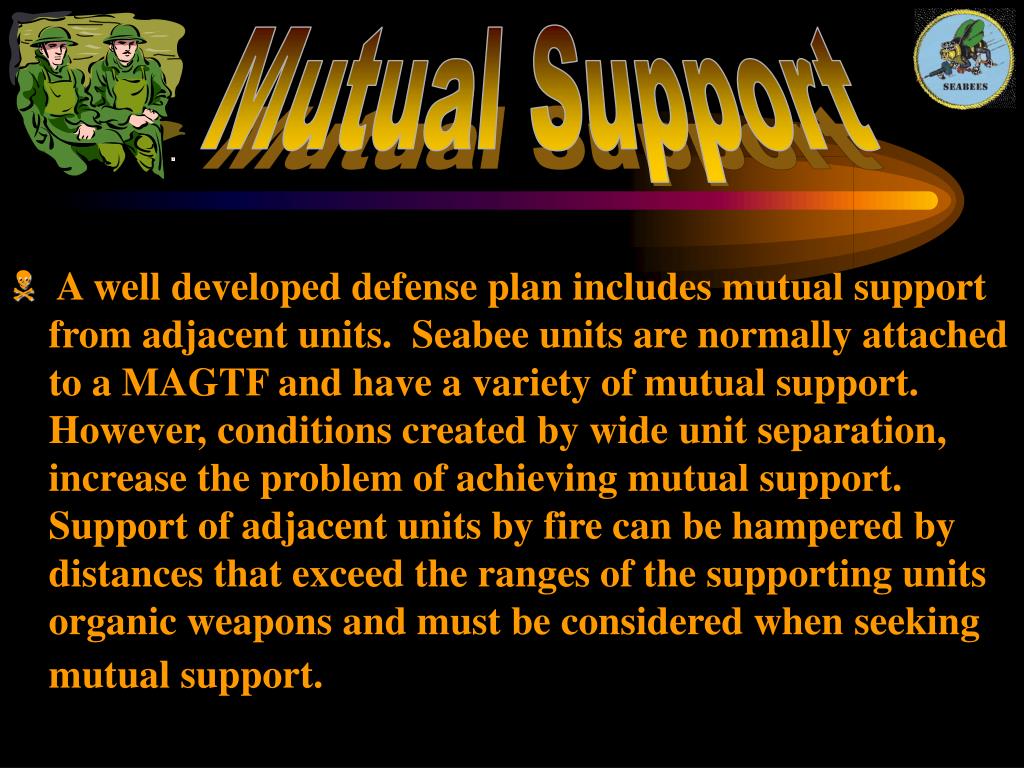 Mutual Support

SEABEES

A well developed defense plan includes mutual support from adjacent units. Seabee units are normally attached to a MAGTF and have a variety of mutual support. However, conditions created by wide unit separation, increase the problem of achieving mutual support. Support of adjacent units by fire can be hampered by distances that exceed the ranges of the supporting units organic weapons and must be considered when seeking mutual support.